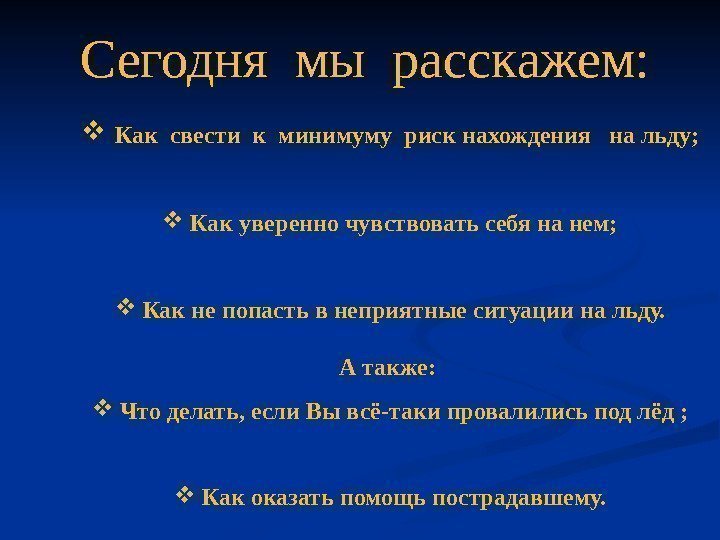 Сегодня мы расскажем:

❖ Как свести к минимуму риск нахождения на льду;

❖ Как уверенно чувствовать себя на нем;

❖ Как не попасть в неприятные ситуации на льду.

А также:

❖ Что делать, если Вы всё-таки провалились под лёд ;

❖ Как оказать помощь пострадавшему.